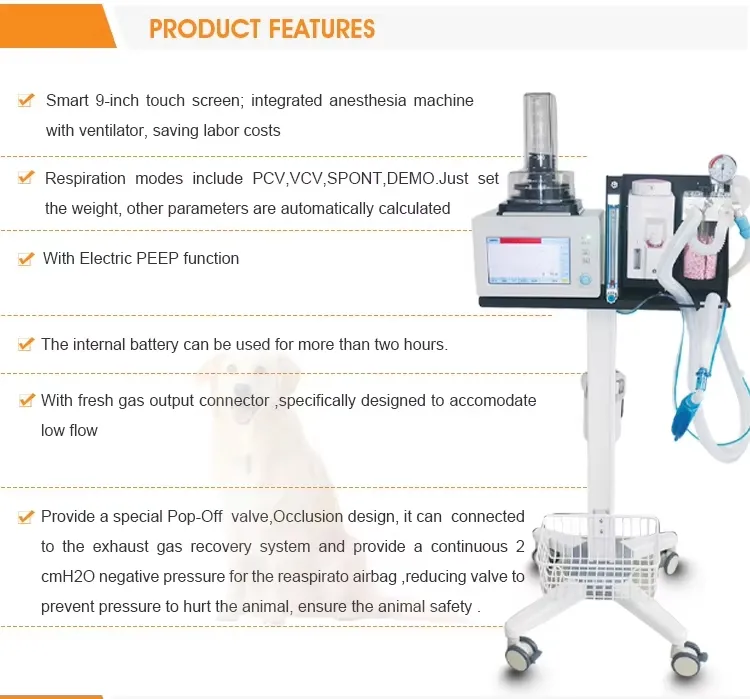 PRODUCT FEATURES

Smart 9-inch touch screen; integrated anesthesia machine with ventilator, saving labor costs

Respiration modes include PCV,VCV,SPONT,DEMO.Just set the weight, other parameters are automatically calculated

With Electric PEEP function

The internal battery can be used for more than two hours.

With fresh gas output connector ,specifically designed to accomodate low flow

Provide a special Pop-Off valve,Occlusion design, it can connected to the exhaust gas recovery system and provide a continuous 2 cmH2O negative pressure for the reaspirato airbag ,reducing valve to prevent pressure to hurt the animal, ensure the animal safety .